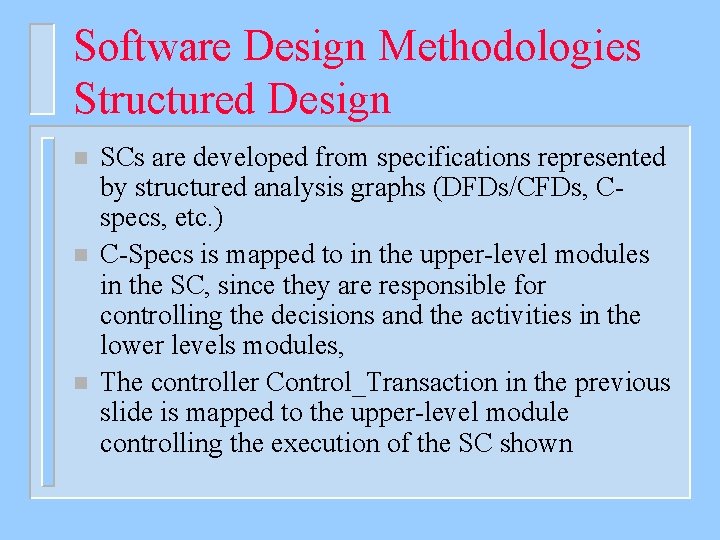 Software Design Methodologies
Structured Design

SCs are developed from specifications represented by structured analysis graphs (DFDs/CFDs, C-specs, etc.)

C-Specs is mapped to in the upper-level modules in the SC, since they are responsible for controlling the decisions and the activities in the lower levels modules,

The controller Control_Transaction in the previous slide is mapped to the upper-level module controlling the execution of the SC shown